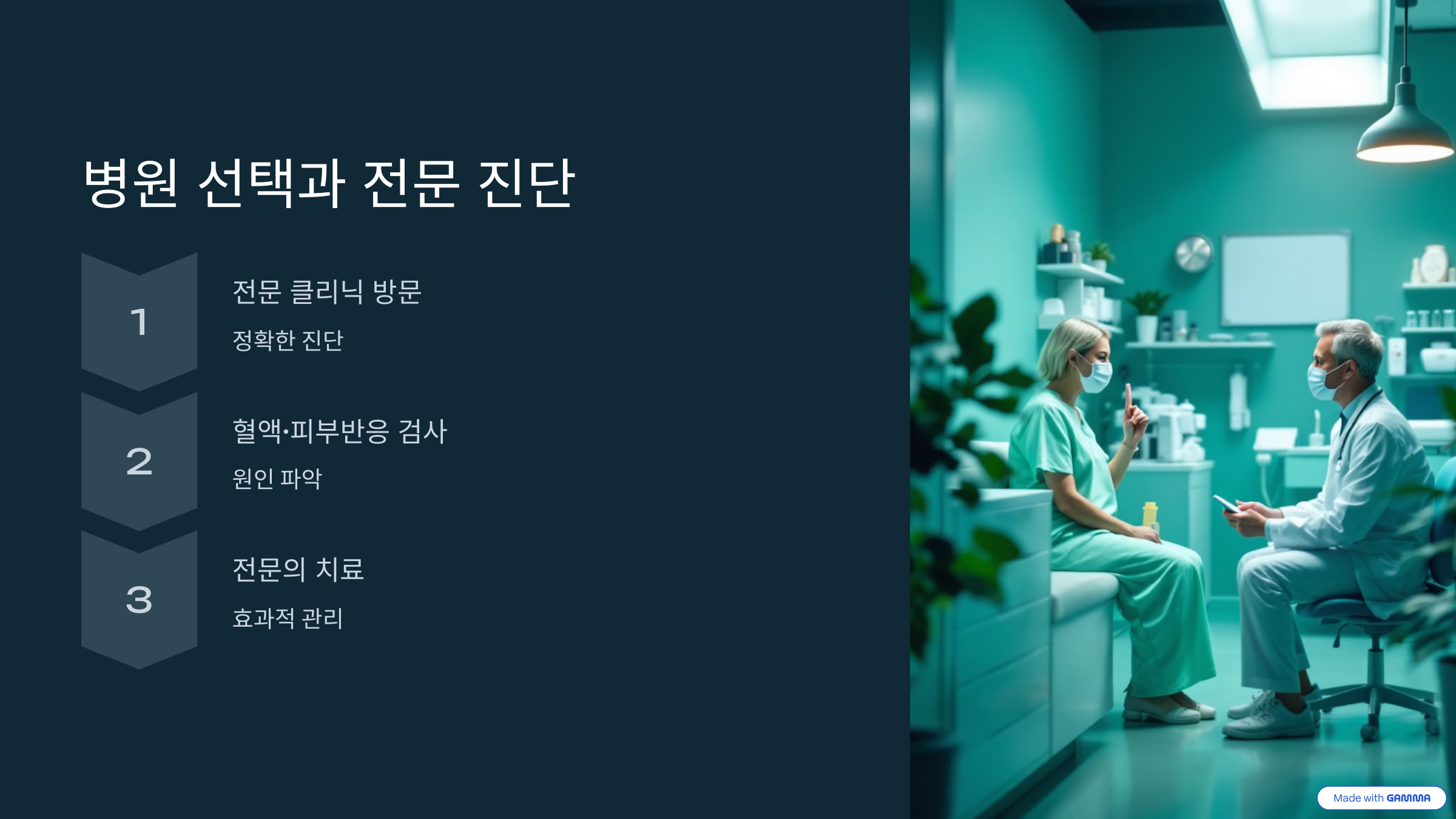 병원 선택과 전문 진단

1

전문 클리닉 방문

정확한 진단

2

혈액·피부반응 검사

원인 파악

3

전문의 치료

효과적 관리

Made with GAMMA